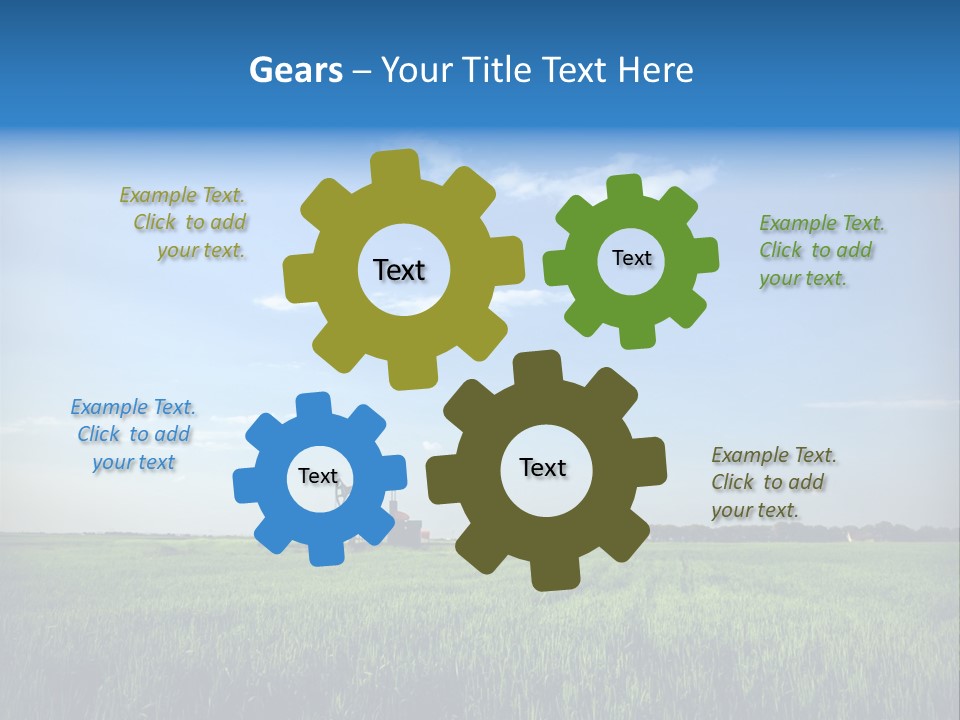 Gears – Your Title Text Here

Example Text. Click to add your text.

Text

Text

Example Text. Click to add your text.

Example Text. Click to add your text

Text

Text

Example Text. Click to add your text.